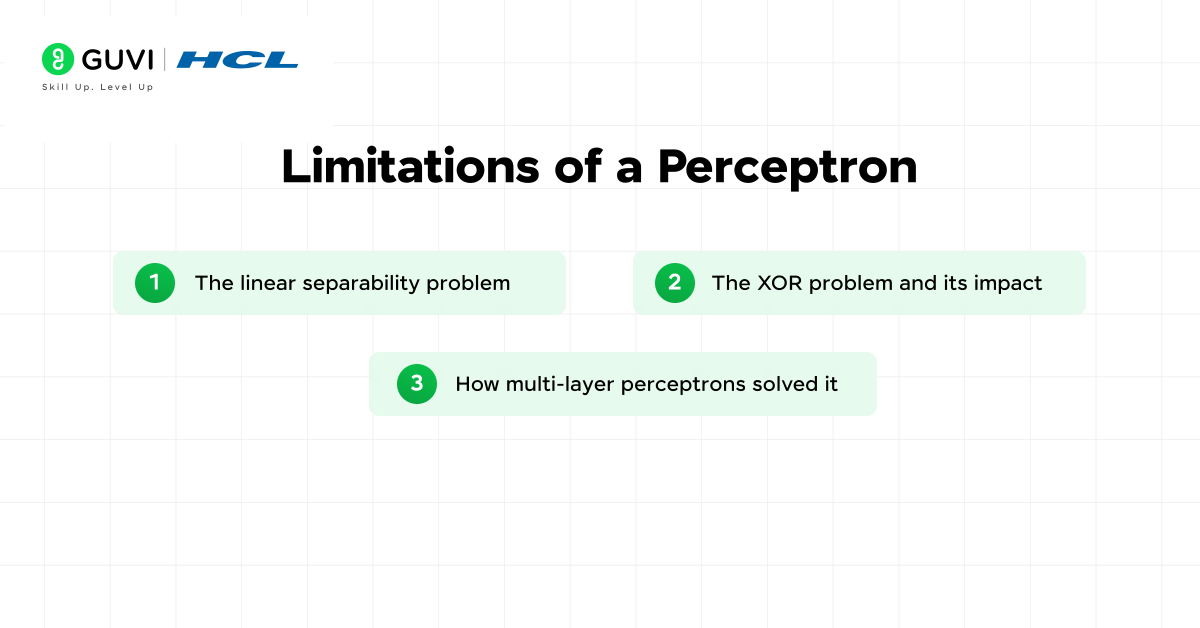 GUVI | HCL
Skill Up. Level Up

Limitations of a Perceptron

1 The linear separability problem

2 The XOR problem and its impact

3 How multi-layer perceptrons solved it